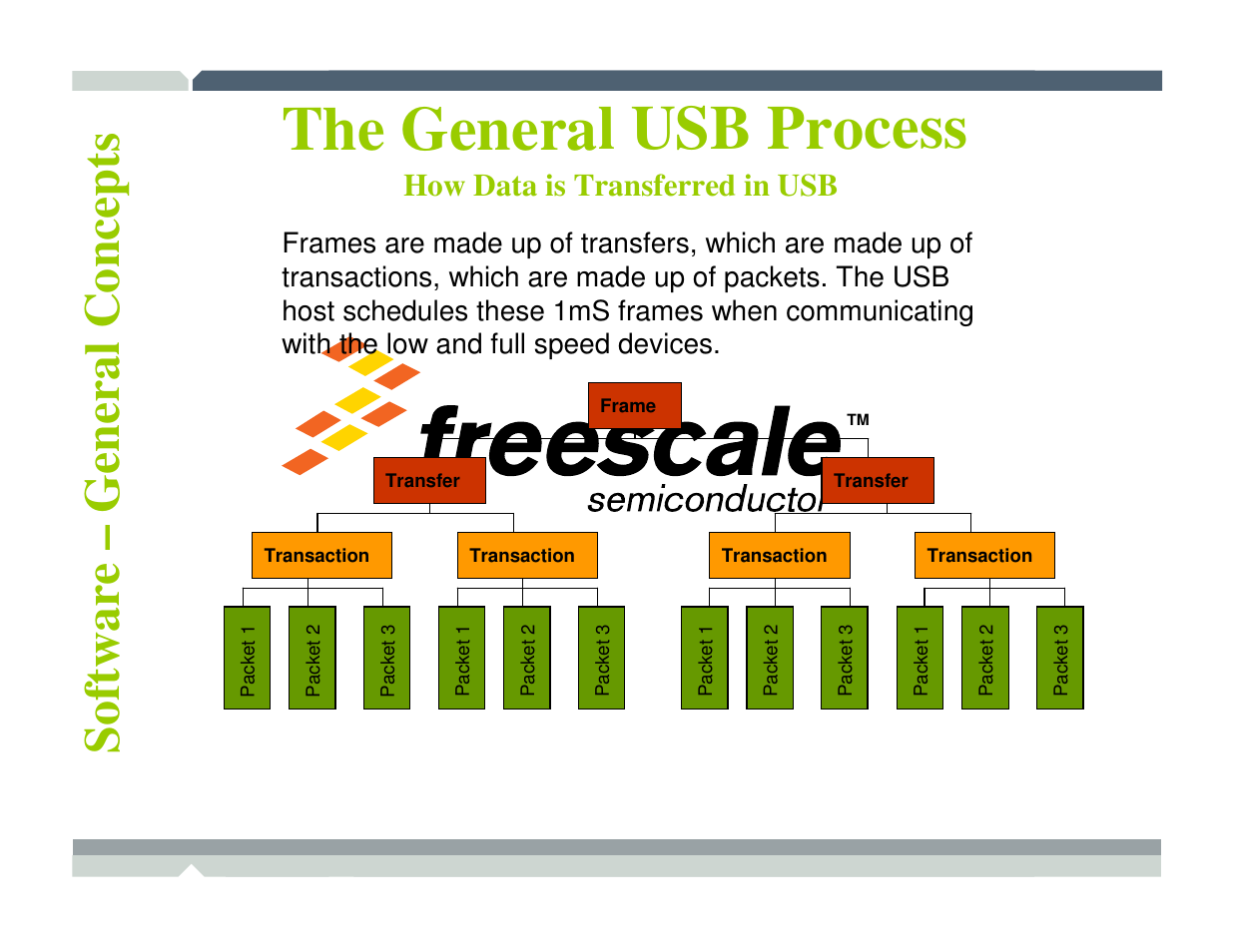 Software – General Concepts

The General USB Process

How Data is Transferred in USB

Frames are made up of transfers, which are made up of transactions, which are made up of packets. The USB host schedules these 1mS frames when communicating with the low and full speed devices.

freescale™
semiconductor

Frame

Transfer

Transfer

Transaction

Transaction

Transaction

Transaction

Packet 1

Packet 2

Packet 3

Packet 1

Packet 2

Packet 3

Packet 1

Packet 2

Packet 3

Packet 1

Packet 2

Packet 3